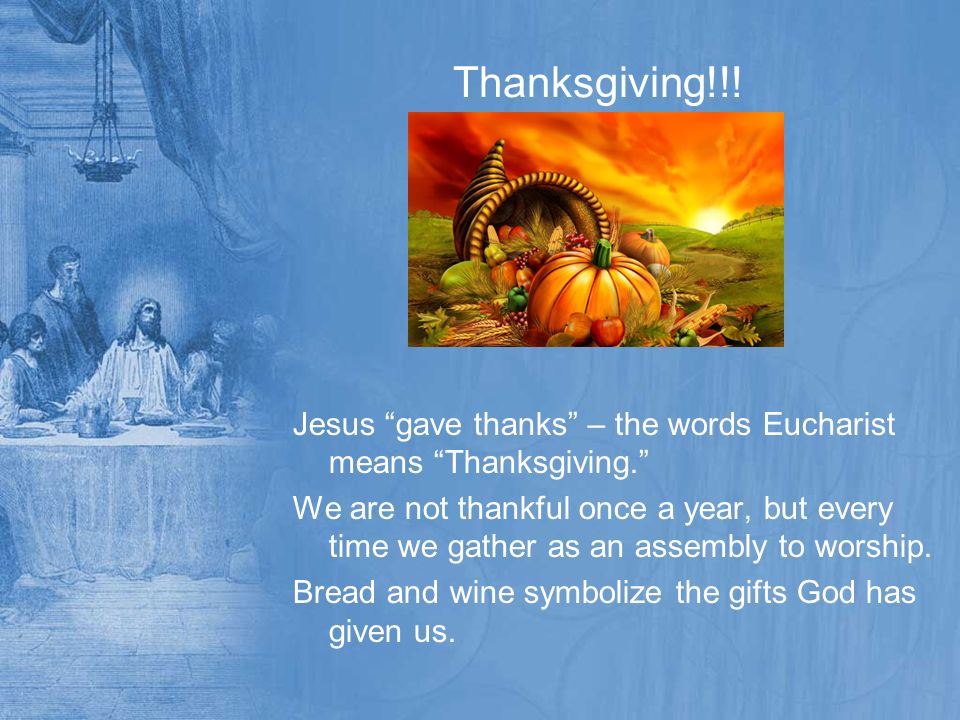 Thanksgiving!!!

Jesus “gave thanks” – the words Eucharist means “Thanksgiving.”

We are not thankful once a year, but every time we gather as an assembly to worship.

Bread and wine symbolize the gifts God has given us.